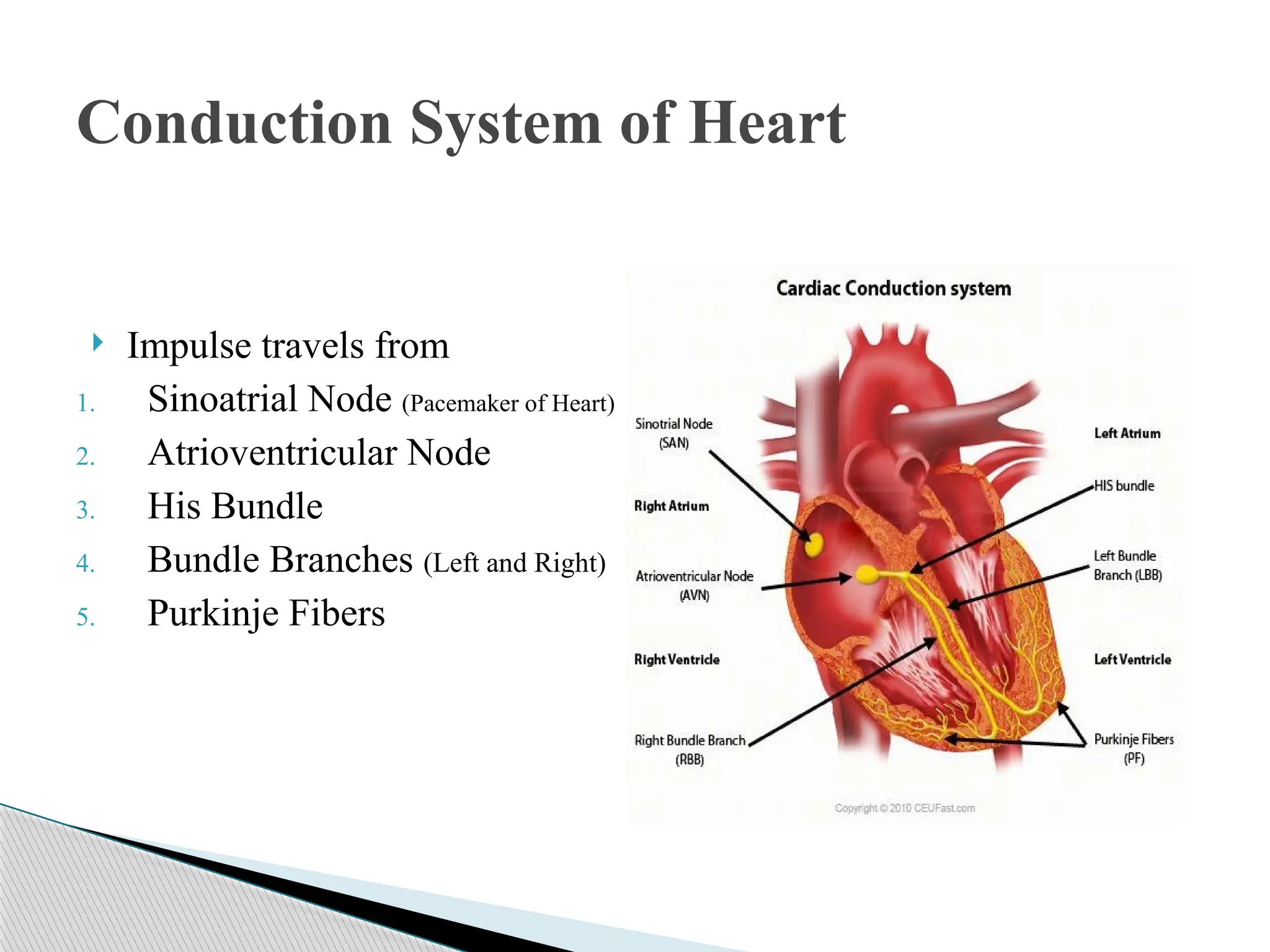 Conduction System of Heart

Impulse travels from

1. Sinoatrial Node (Pacemaker of Heart)
2. Atrioventricular Node
3. His Bundle
4. Bundle Branches (Left and Right)
5. Purkinje Fibers

Cardiac Conduction system

Sinotrial Node (SAN)

Right Atrium

Atrioventricular Node (AVN)

Right Ventricle

Right Bundle Branch (RBB)

Left Atrium

HIS bundle

Left Bundle Branch (LBB)

Left Ventricle

Purkinje Fibers (PF)

Copyright © 2010 CEUFast.com